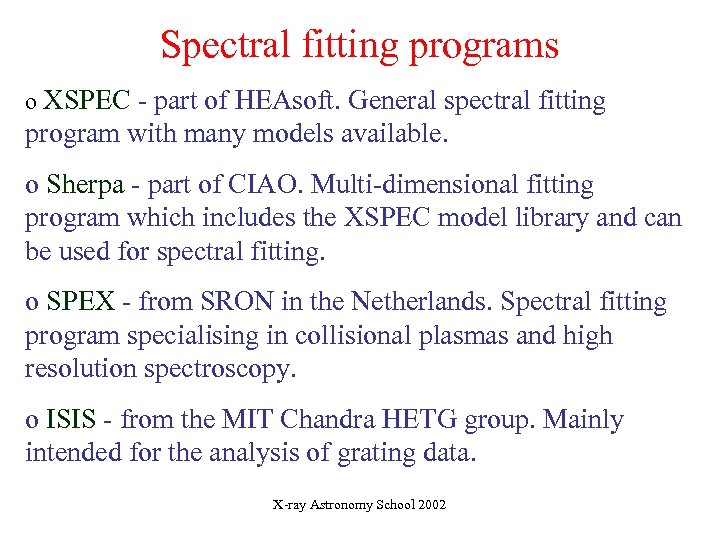 Spectral fitting programs

o XSPEC - part of HEAsoft. General spectral fitting program with many models available.

o Sherpa - part of CIAO. Multi-dimensional fitting program which includes the XSPEC model library and can be used for spectral fitting.

o SPEX - from SRON in the Netherlands. Spectral fitting program specialising in collisional plasmas and high resolution spectroscopy.

o ISIS - from the MIT Chandra HETG group. Mainly intended for the analysis of grating data.

X-ray Astronomy School 2002